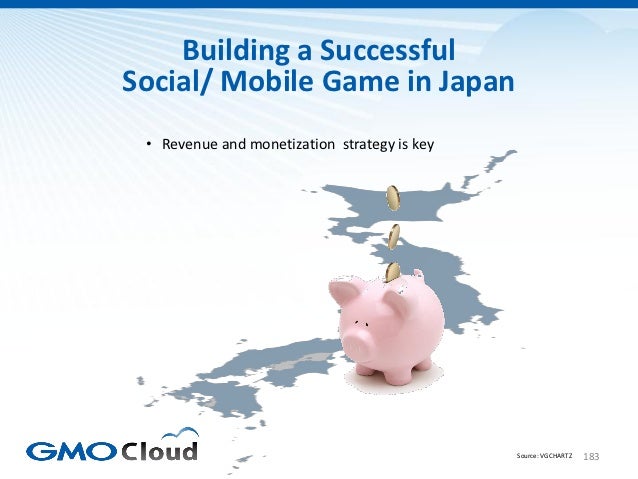 Building a Successful
Social/ Mobile Game in Japan

• Revenue and monetization strategy is key

GMO Cloud

Source: VGCHARTZ 183